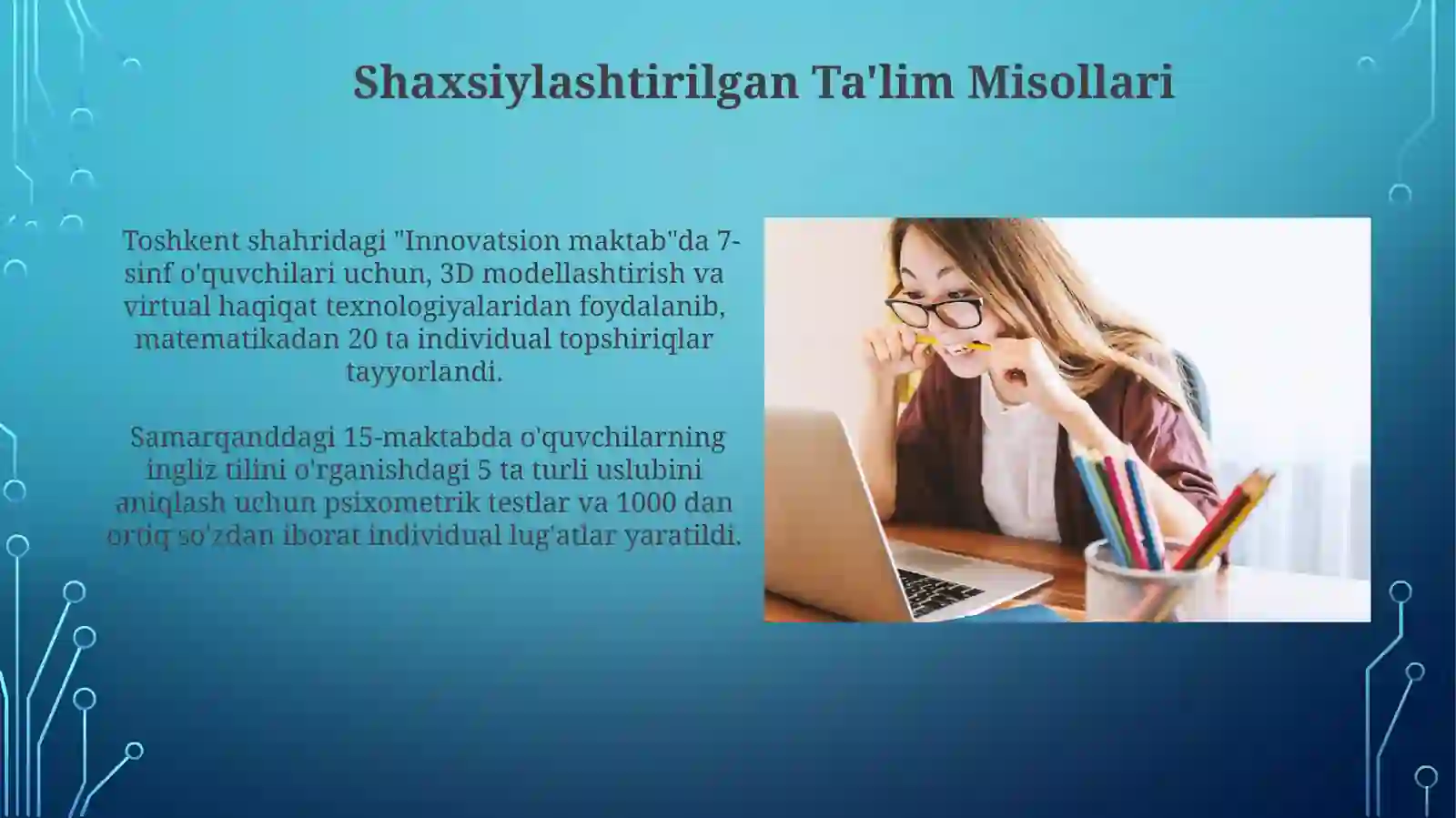 Shaxsiylashtirilgan Ta'lim Misollari

Toshkent shahridagi "Innovatsion maktab"da 7-sinf o'quvchilari uchun, 3D modellashtirish va virtual haqiqat texnologiyalaridan foydalanib, matematikadan 20 ta individual topshiriqlar tayyorlandi.

Samarqanddagi 15-maktabda o'quvchilarning ingliz tilini o'rganishdagi 5 ta turli uslubini aniqlash uchun psixometrik testlar va 1000 dan ortiq so'zdan iborat individual lug'atlar yaratildi.